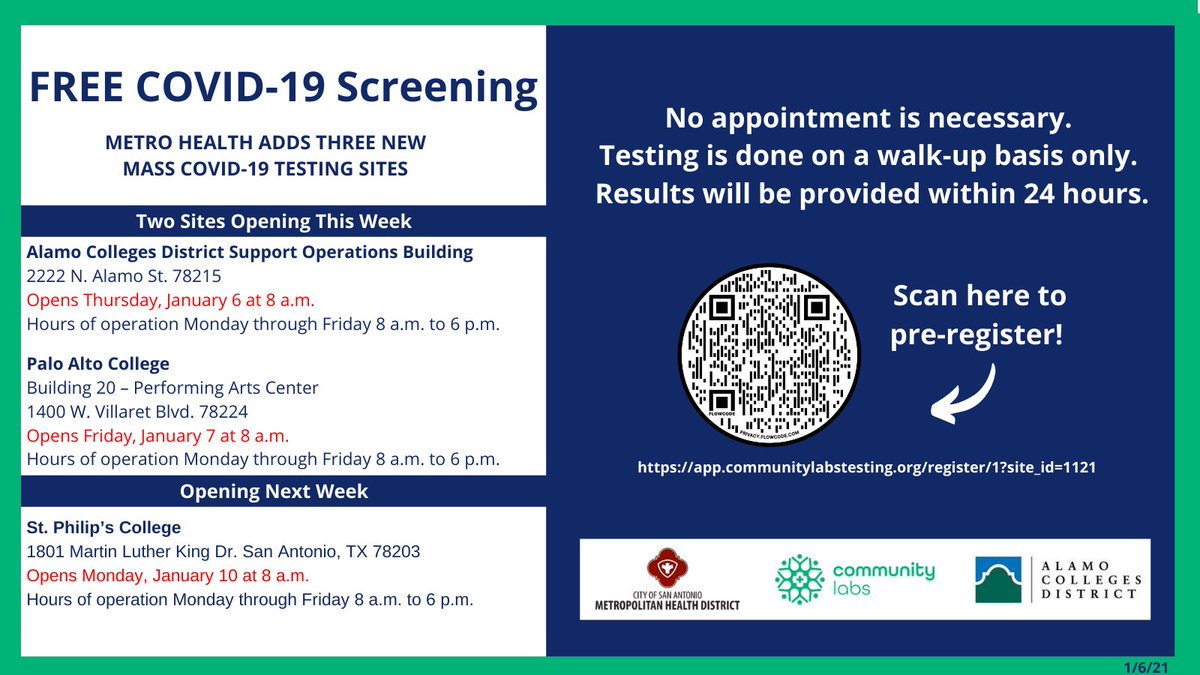 FREE COVID-19 Screening

METRO HEALTH ADDS THREE NEW MASS COVID-19 TESTING SITES

Two Sites Opening This Week

Alamo Colleges District Support Operations Building
2222 N. Alamo St. 78215
Opens Thursday, January 6 at 8 a.m.
Hours of operation Monday through Friday 8 a.m. to 6 p.m.

Palo Alto College
Building 20 – Performing Arts Center
1400 W. Villaret Blvd. 78224
Opens Friday, January 7 at 8 a.m.
Hours of operation Monday through Friday 8 a.m. to 6 p.m.

Opening Next Week

St. Philip's College
1801 Martin Luther King Dr. San Antonio, TX 78203
Opens Monday, January 10 at 8 a.m.
Hours of operation Monday through Friday 8 a.m. to 6 p.m.

No appointment is necessary. Testing is done on a walk-up basis only. Results will be provided within 24 hours.

FLOWCODE
PRIVACY.FLOWCODE.COM

Scan here to pre-register!

https://app.communitylabstesting.org/register/1?site_id=1121

CITY OF SAN ANTONIO
METROPOLITAN HEALTH DISTRICT

community labs

ALAMO COLLEGES DISTRICT

1/6/21